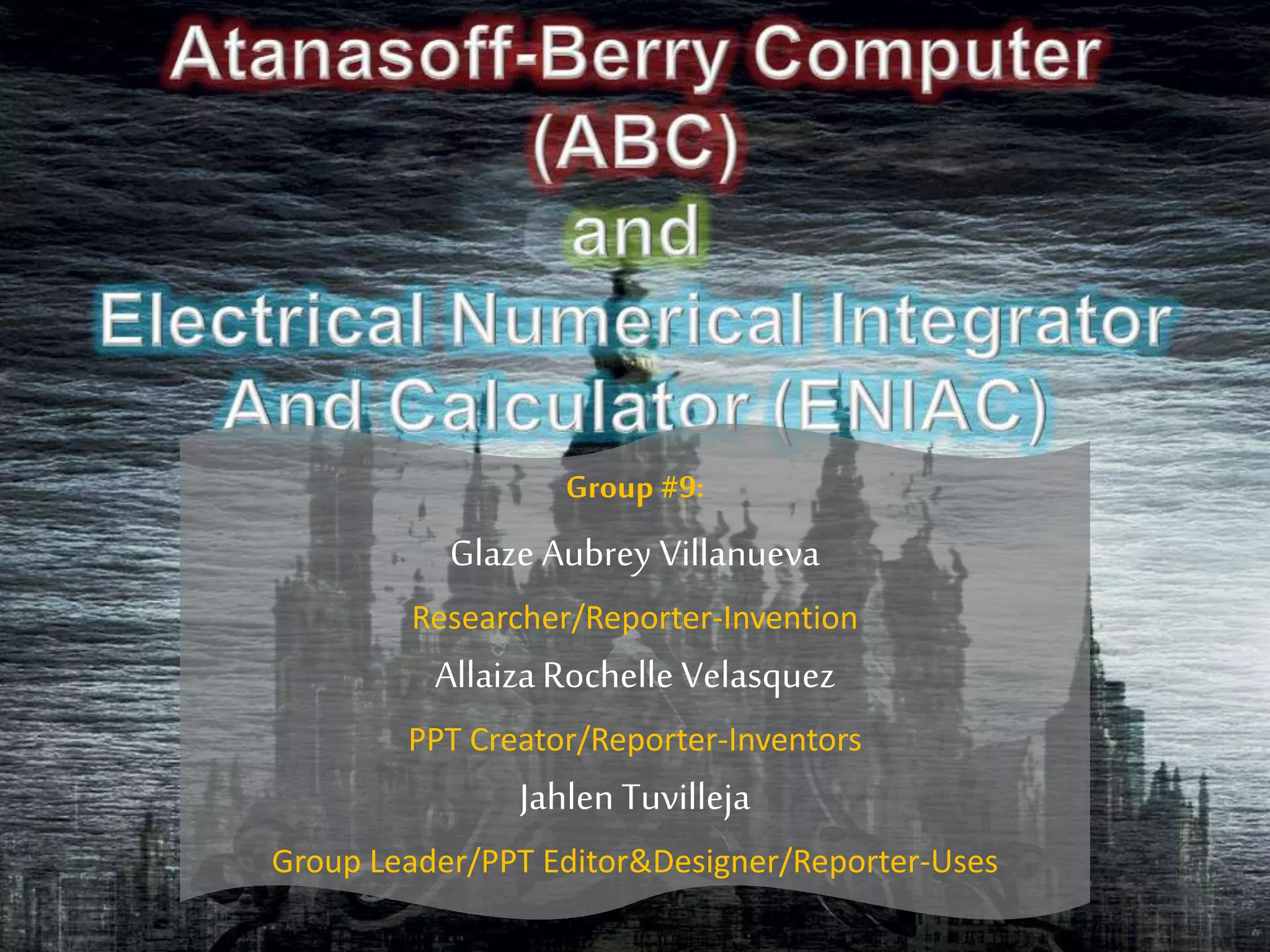 Atanasoff-Berry Computer (ABC)

and

Electrical Numerical Integrator And Calculator (ENIAC)

Group #9:

Glaze Aubrey Villanueva

Researcher/Reporter-Invention

Allaiza Rochelle Velasquez

PPT Creator/Reporter-Inventors

Jahlen Tuvilleja

Group Leader/PPT Editor&Designer/Reporter-Uses